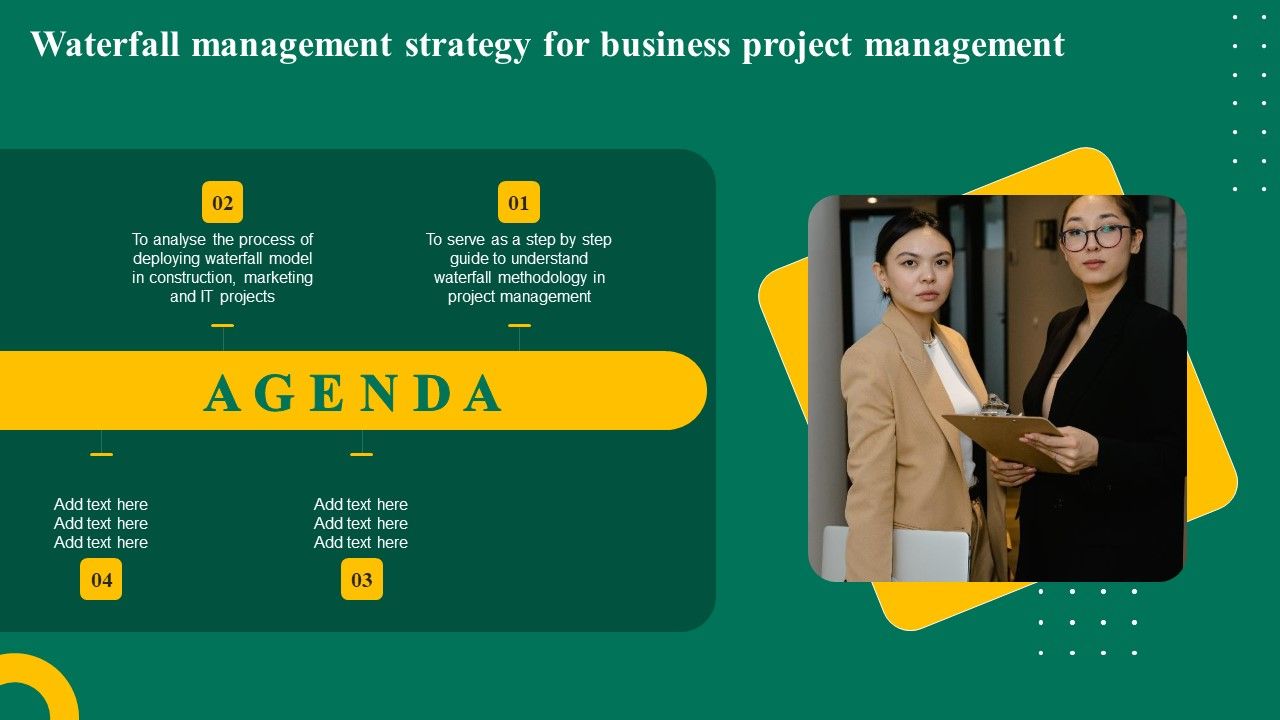 Waterfall management strategy for business project management

02

To analyse the process of deploying waterfall model in construction, marketing and IT projects

01

To serve as a step by step guide to understand waterfall methodology in project management

AGENDA

Add text here
Add text here
Add text here

04

Add text here
Add text here
Add text here

03